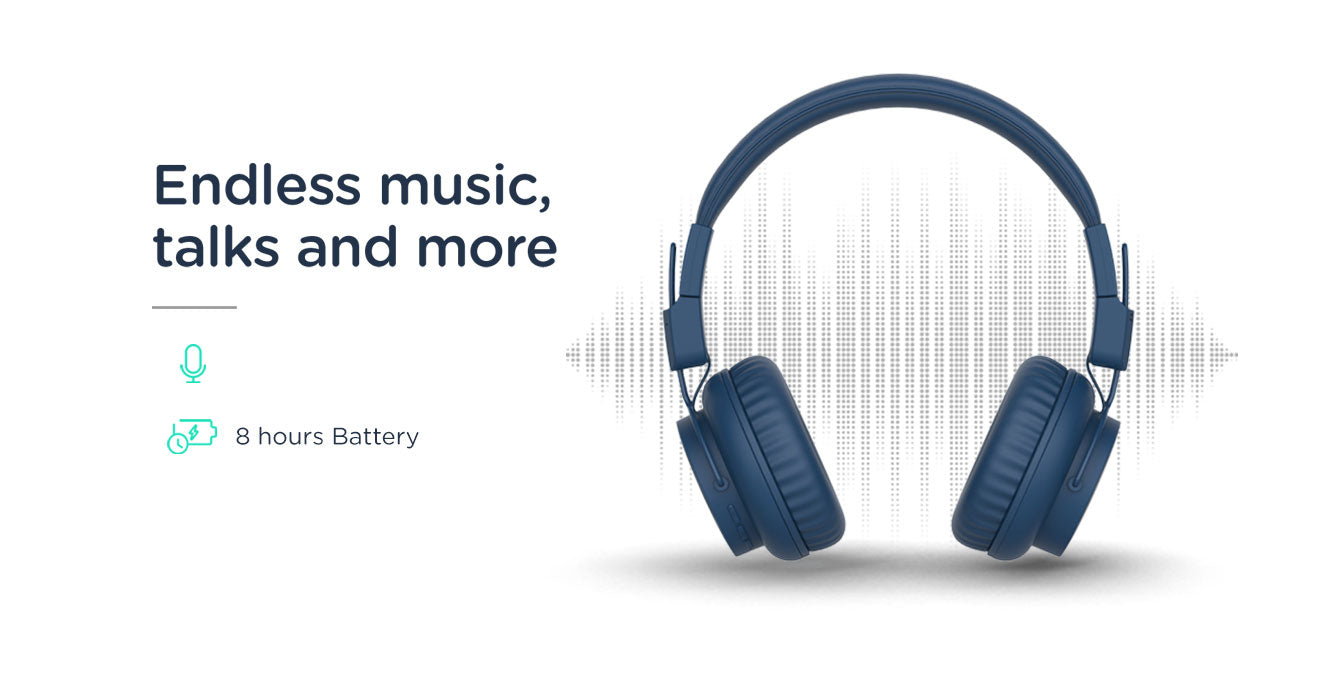 Endless music, talks and more

8 hours Battery